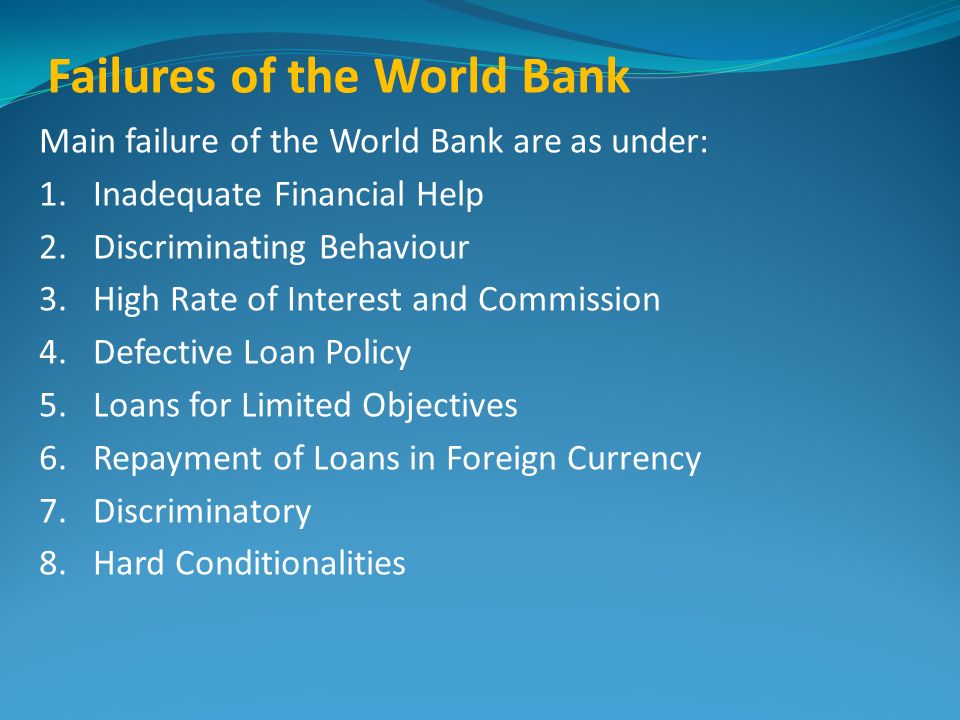 Failures of the World Bank

Main failure of the World Bank are as under:

1. Inadequate Financial Help
2. Discriminating Behaviour
3. High Rate of Interest and Commission
4. Defective Loan Policy
5. Loans for Limited Objectives
6. Repayment of Loans in Foreign Currency
7. Discriminatory
8. Hard Conditionalities